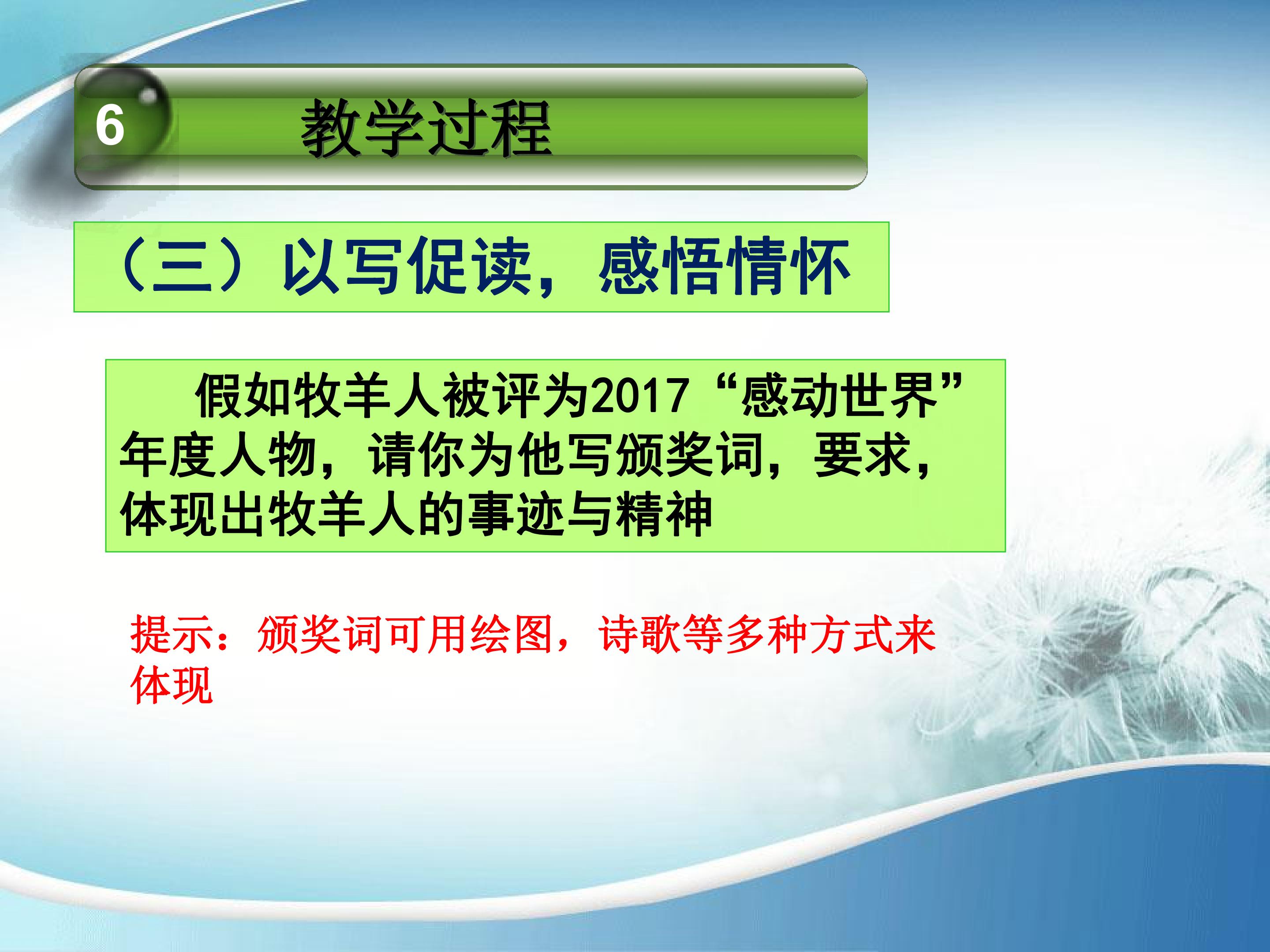 6

教学过程

（三）以写促读，感悟情怀

假如牧羊人被评为2017“感动世界”年度人物，请你为他写颁奖词，要求，体现出牧羊人的事迹与精神

提示：颁奖词可用绘图，诗歌等多种方式来体现